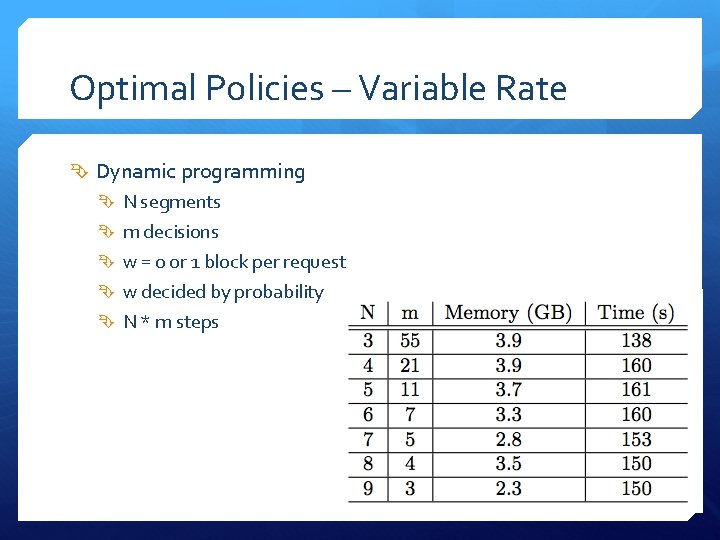 Optimal Policies – Variable Rate

Dynamic programming

N segments

m decisions

w = 0 or 1 block per request

w decided by probability

N * m steps

| N | m | Memory (GB) | Time (s) |
|---|---|---|---|
| 3 | 55 | 3.9 | 138 |
| 4 | 21 | 3.9 | 160 |
| 5 | 11 | 3.7 | 161 |
| 6 | 7 | 3.3 | 160 |
| 7 | 5 | 2.8 | 153 |
| 8 | 4 | 3.5 | 150 |
| 9 | 3 | 2.3 | 150 |